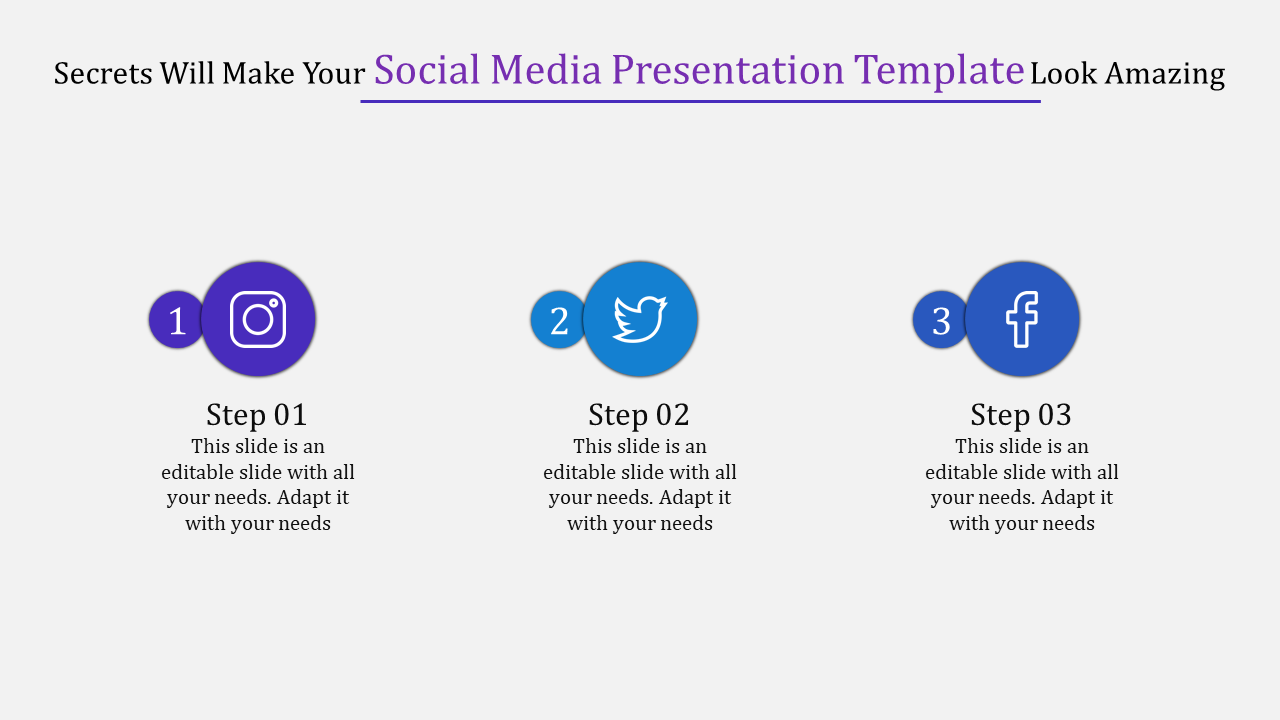 Secrets Will Make Your Social Media Presentation Template Look Amazing

1

Step 01
This slide is an editable slide with all your needs. Adapt it with your needs

2

Step 02
This slide is an editable slide with all your needs. Adapt it with your needs

3

Step 03
This slide is an editable slide with all your needs. Adapt it with your needs